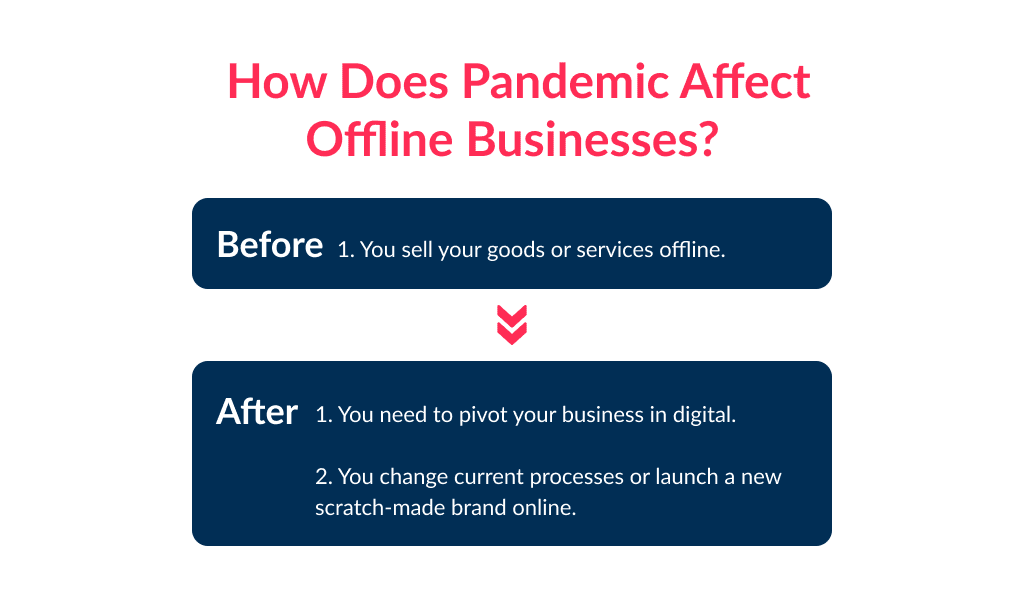 How Does Pandemic Affect Offline Businesses?

Before 1. You sell your goods or services offline.

After 1. You need to pivot your business in digital.

2. You change current processes or launch a new scratch-made brand online.